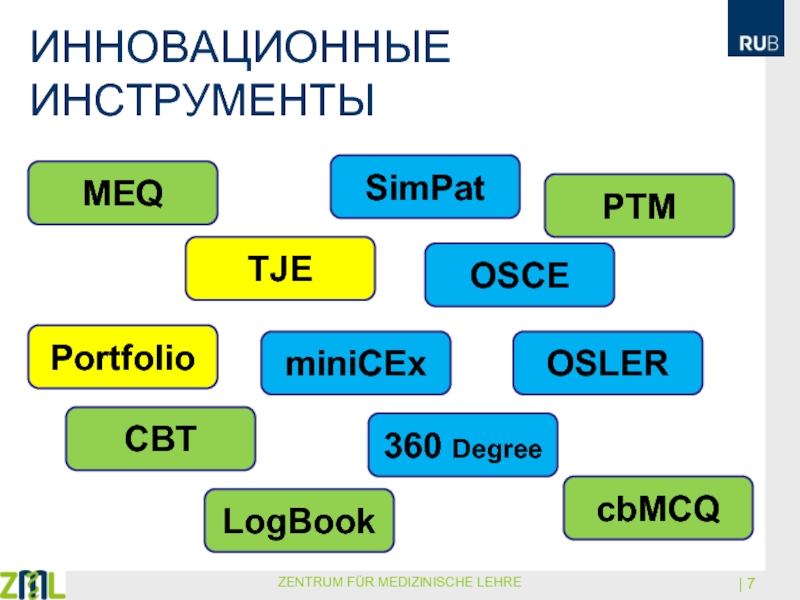 ИННОВАЦИОННЫЕ ИНСТРУМЕНТЫ

RUB

MEQ

SimPat

PTM

TJE

OSCE

Portfolio

miniCEx

OSLER

CBT

360 Degree

LogBook

cbMCQ

ZML

ZENTRUM FÜR MEDIZINISCHE LEHRE

| 7